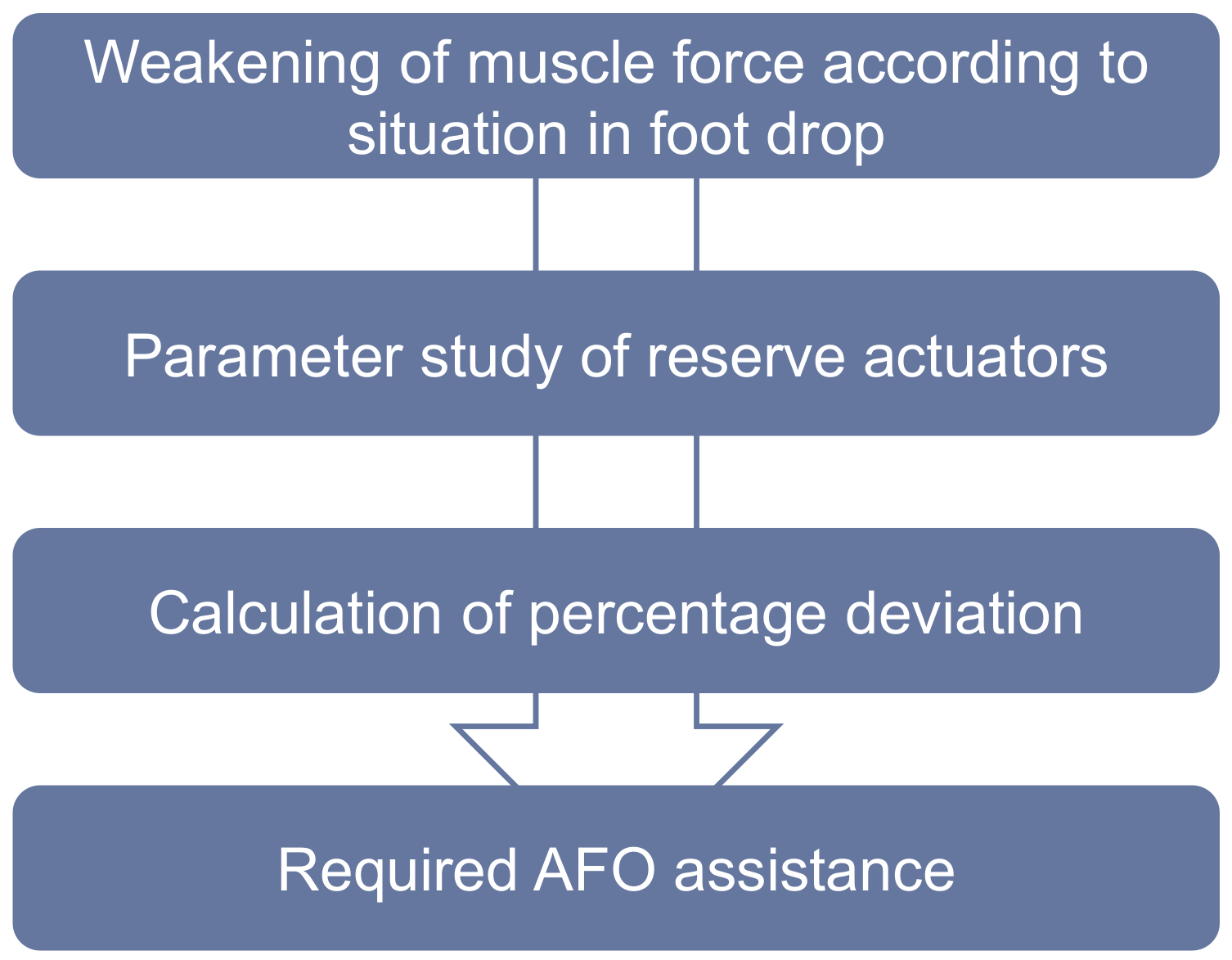 Weakening of muscle force according to situation in foot drop

Parameter study of reserve actuators

Calculation of percentage deviation

Required AFO assistance